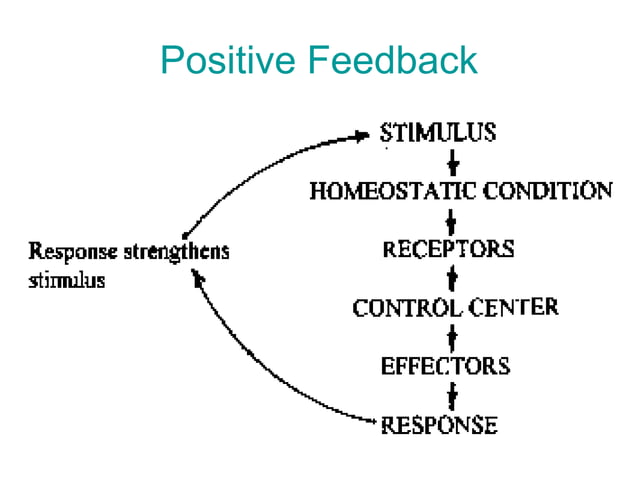 Positive Feedback

STIMULUS

HOMEOSTATIC CONDITION

RECEPTORS

CONTROL CENTER

EFFECTORS

RESPONSE

Response strengthens stimulus